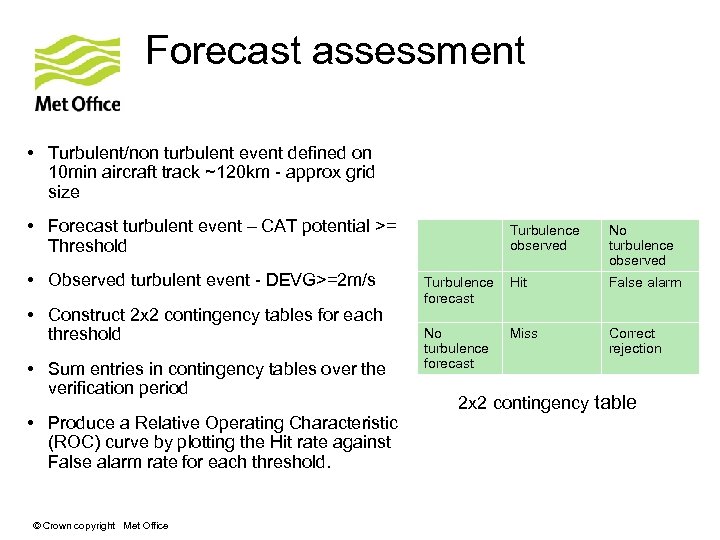 Met Office

Forecast assessment

• Turbulent/non turbulent event defined on 10min aircraft track ~120km - approx grid size

• Forecast turbulent event – CAT potential >= Threshold

• Observed turbulent event - DEVG>=2m/s

• Construct 2x2 contingency tables for each threshold

• Sum entries in contingency tables over the verification period

• Produce a Relative Operating Characteristic (ROC) curve by plotting the Hit rate against False alarm rate for each threshold.

| | Turbulence observed | No turbulence observed |
|---|---|---|
| Turbulence forecast | Hit | False alarm |
| No turbulence forecast | Miss | Correct rejection |

2x2 contingency table

© Crown copyright Met Office